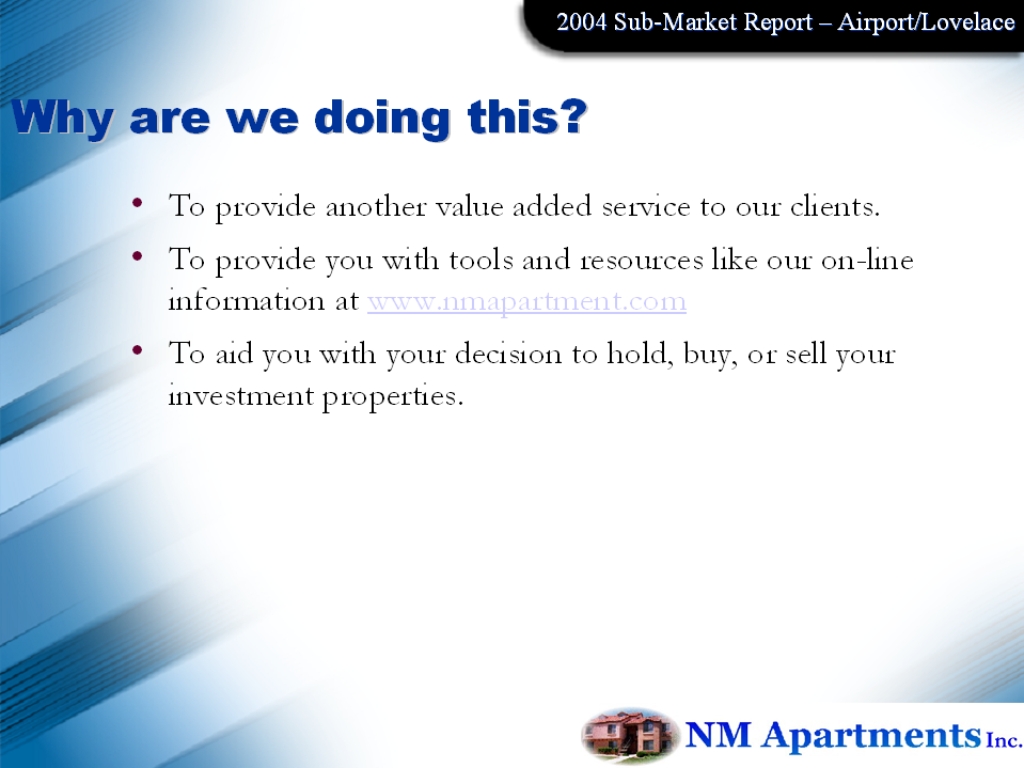 2004 Sub-Market Report – Airport/Lovelace

Why are we doing this?

• To provide another value added service to our clients.
• To provide you with tools and resources like our on-line information at www.nmapartment.com
• To aid you with your decision to hold, buy, or sell your investment properties.

NM Apartments Inc.